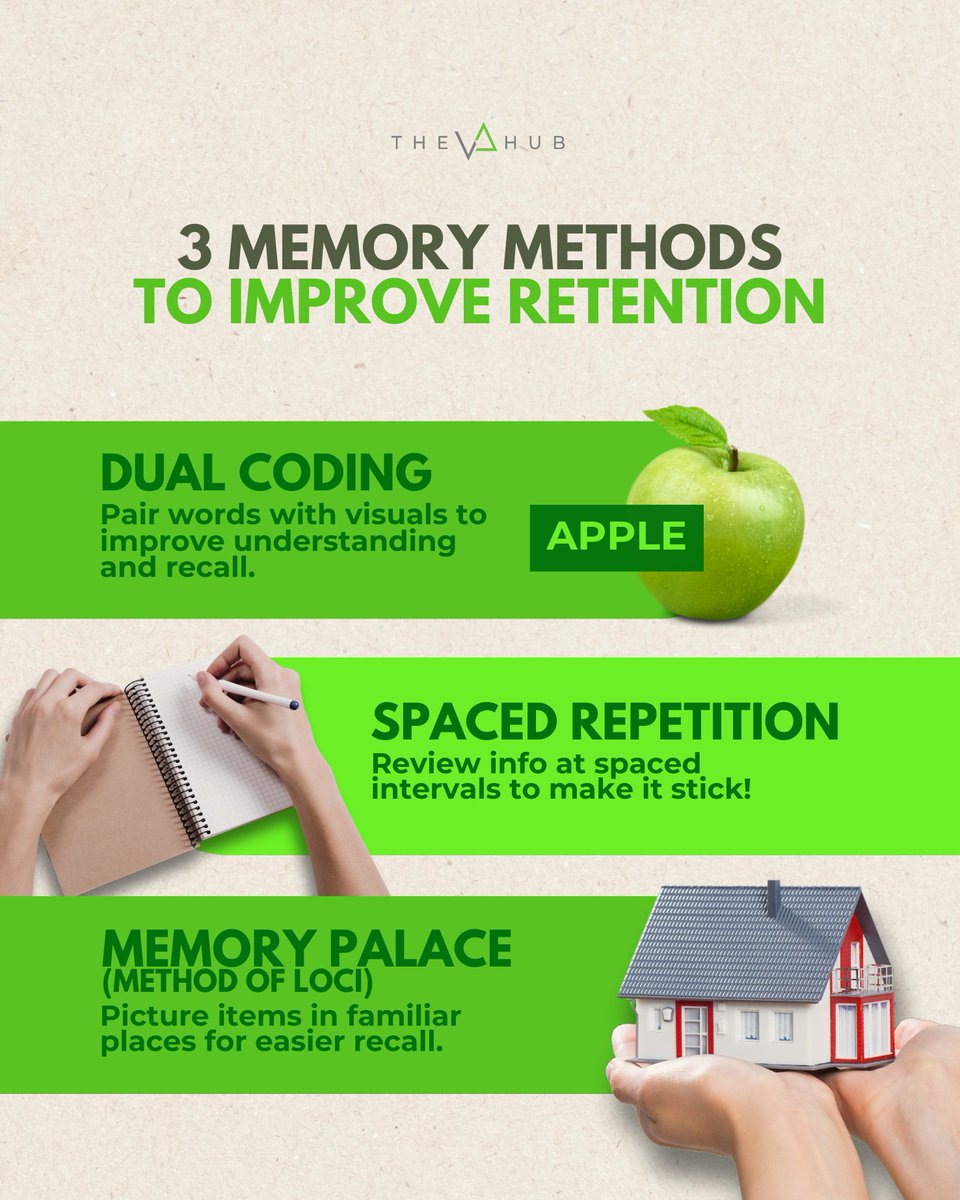 THE VA HUB

3 MEMORY METHODS
TO IMPROVE RETENTION

DUAL CODING
Pair words with visuals to improve understanding and recall.

APPLE

SPACED REPETITION
Review info at spaced intervals to make it stick!

MEMORY PALACE
(METHOD OF LOCI)
Picture items in familiar places for easier recall.